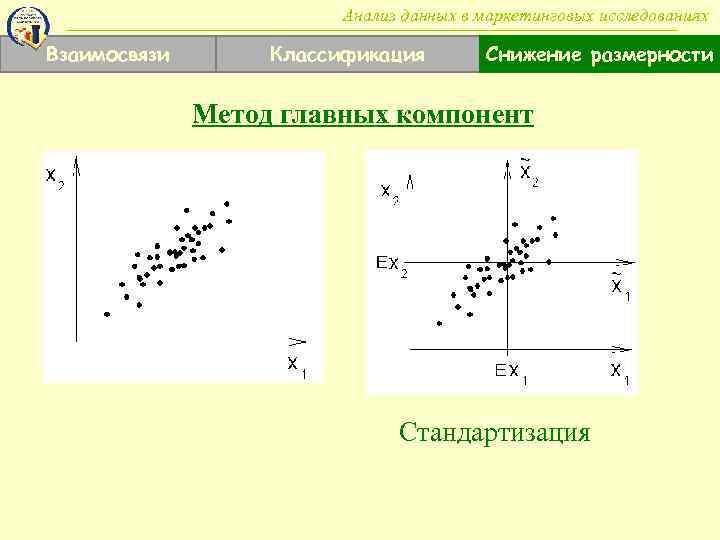 Анализ данных в маркетинговых исследованиях

Взаимосвязи

Классификация

Снижение размерности

Метод главных компонент

$x_2$

$x_1$

$x_2$

$\tilde{x}_2$

$Ex_2$

$\tilde{x}_1$

$Ex_1$

$x_1$

Стандартизация